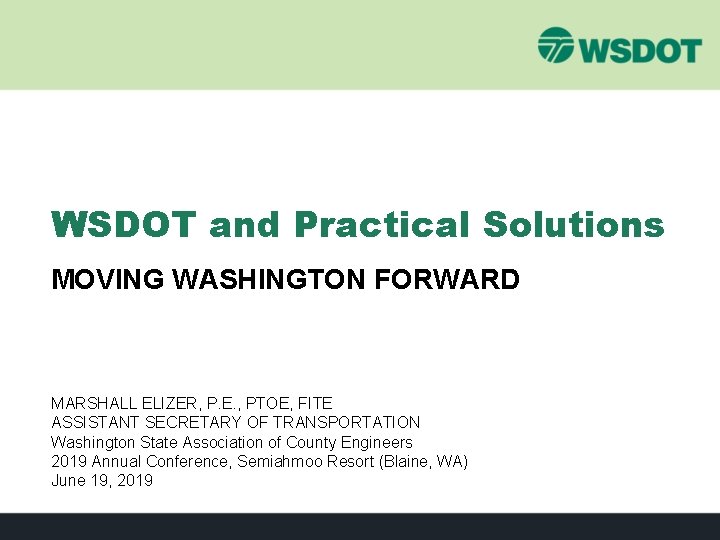 WSDOT

WSDOT and Practical Solutions

MOVING WASHINGTON FORWARD

MARSHALL ELIZER, P.E., PTOE, FITE
ASSISTANT SECRETARY OF TRANSPORTATION
Washington State Association of County Engineers
2019 Annual Conference, Semiahmoo Resort (Blaine, WA)
June 19, 2019